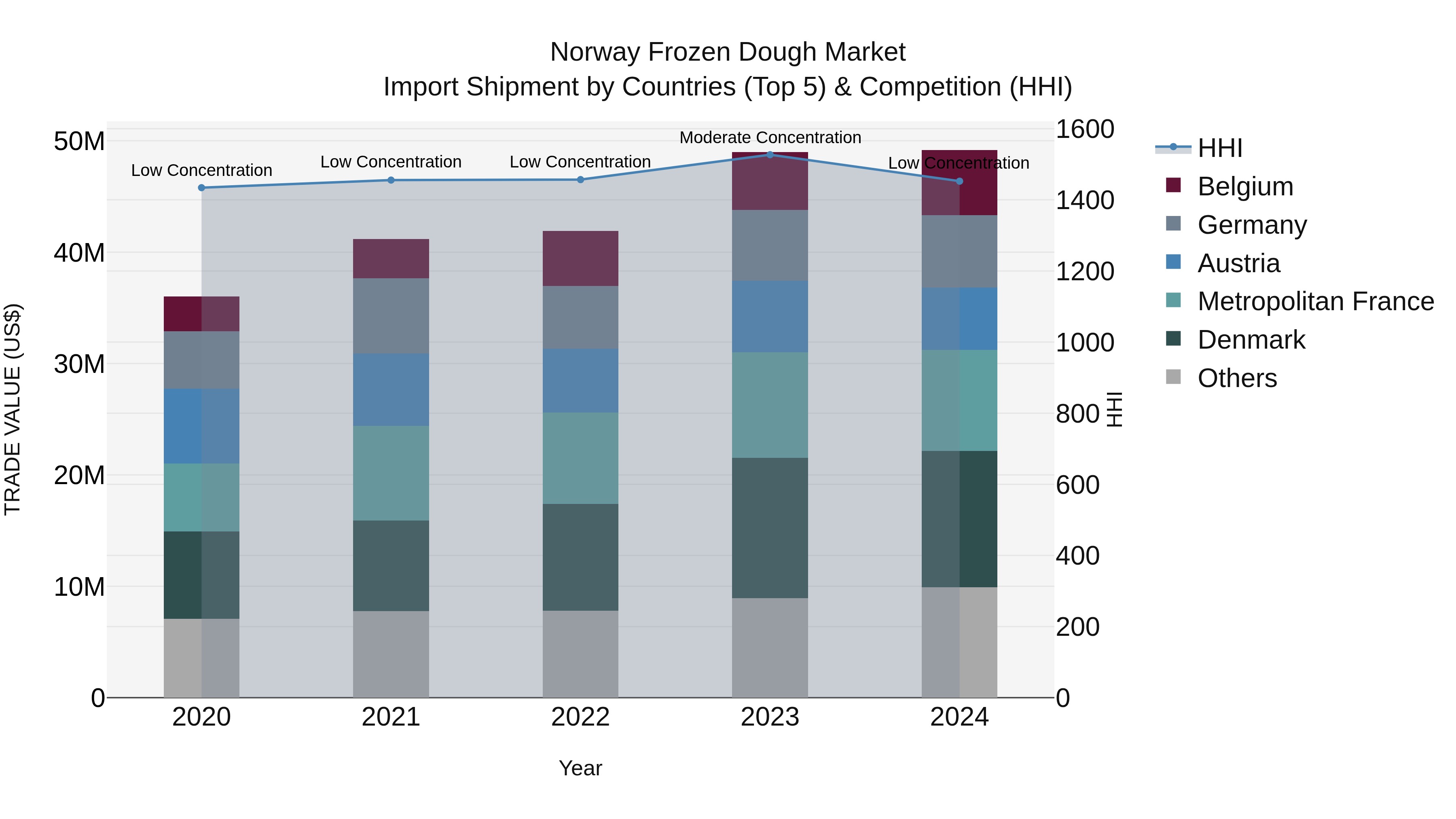 Norway Frozen Dough Market
Import Shipment by Countries (Top 5) & Competition (HHI)

TRADE VALUE (US$)

50M
40M
30M
20M
10M
0

Low Concentration
Low Concentration
Low Concentration
Moderate Concentration
Low Concentration

1600
1400
1200
1000
800
600
400
200
0

HHI

2020
2021
2022
2023
2024

Year

HHI
Belgium
Germany
Austria
Metropolitan France
Denmark
Others